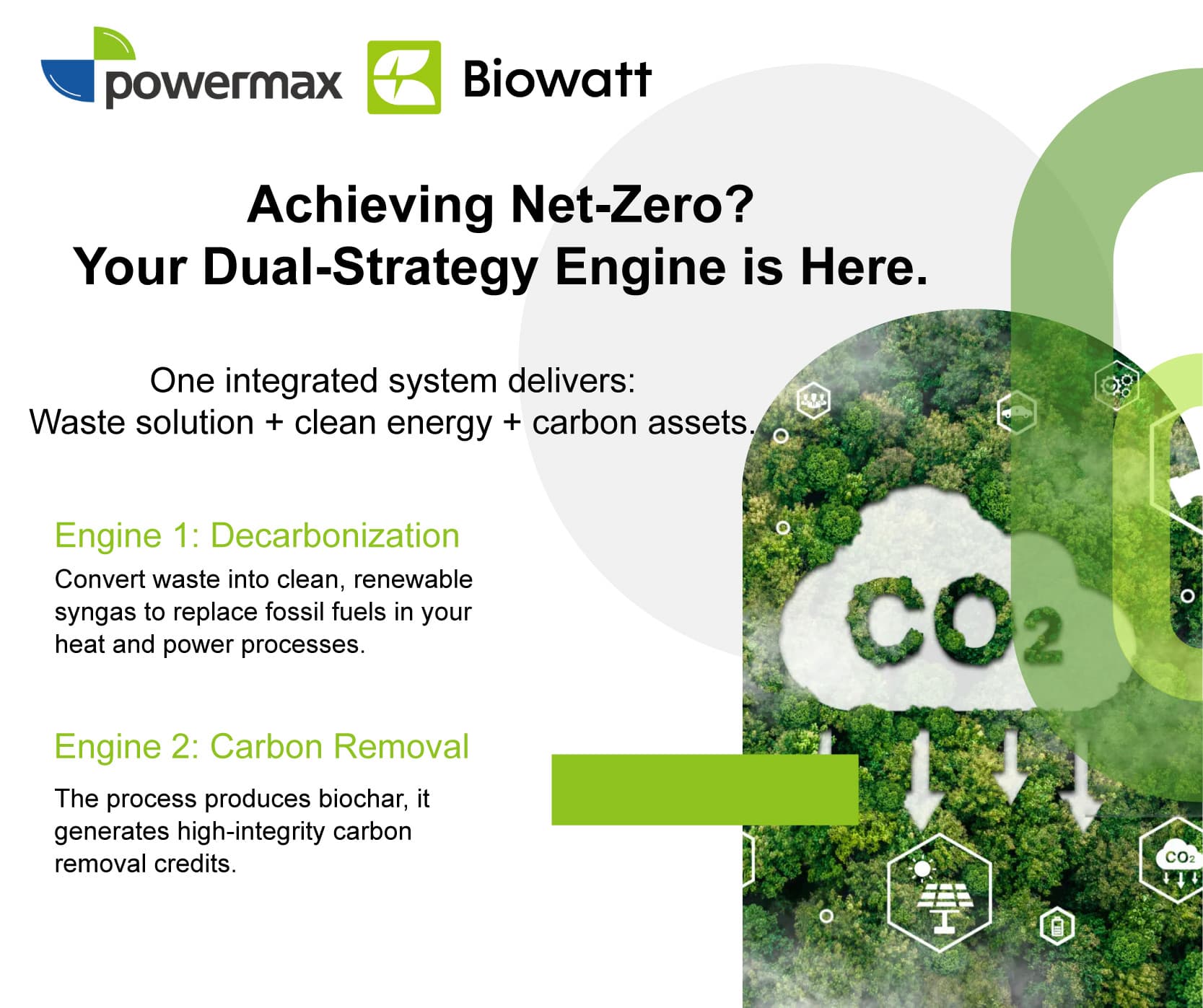 powermax Biowatt

Achieving Net-Zero?
Your Dual-Strategy Engine is Here.

One integrated system delivers:
Waste solution + clean energy + carbon assets.

Engine 1: Decarbonization

Convert waste into clean, renewable syngas to replace fossil fuels in your heat and power processes.

Engine 2: Carbon Removal

The process produces biochar, it generates high-integrity carbon removal credits.

$CO_2$

$CO_2$